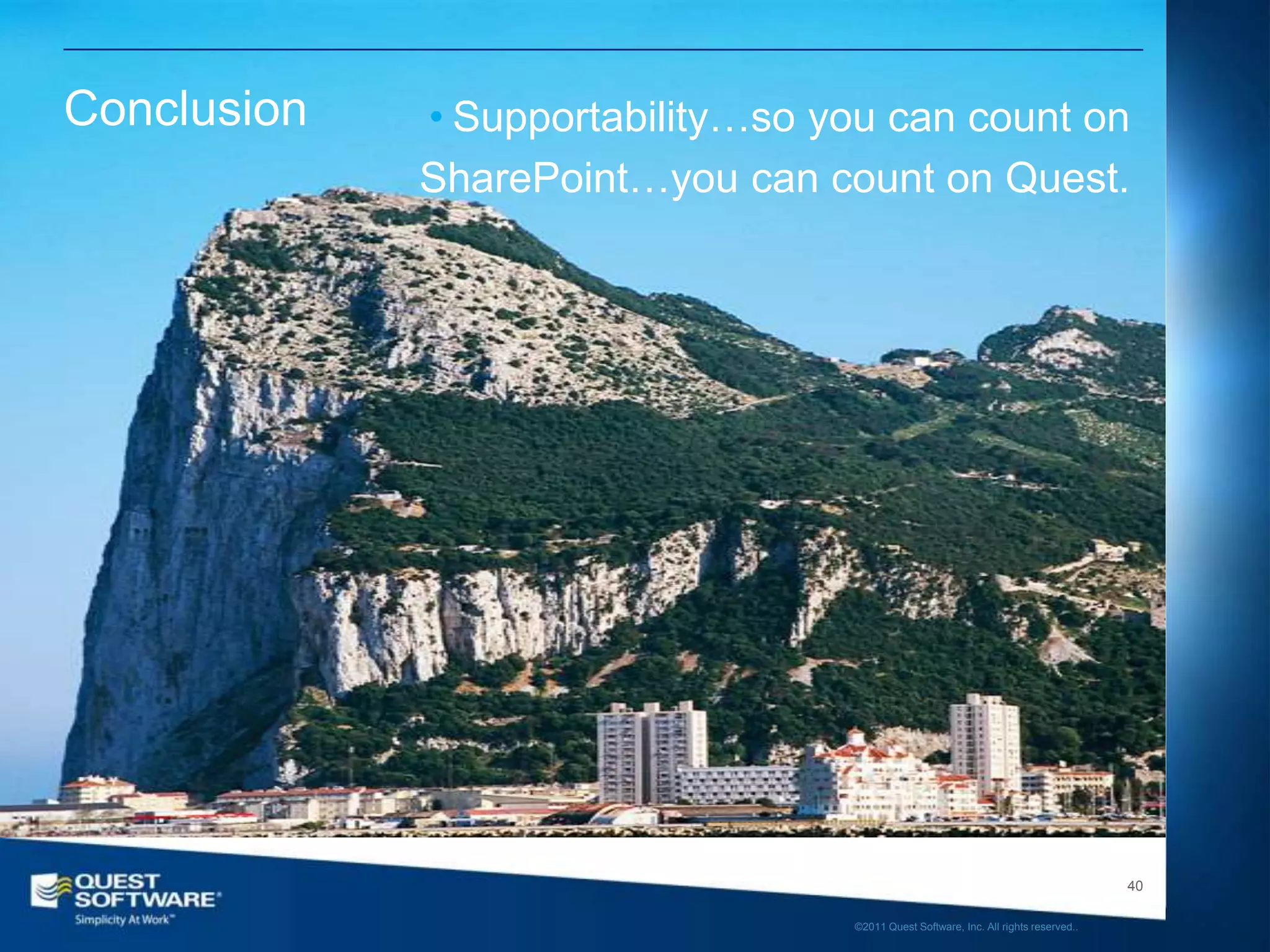 Conclusion

• Supportability…so you can count on SharePoint…you can count on Quest.

QUEST SOFTWARE®
Simplicity At Work™

40

©2011 Quest Software, Inc. All rights reserved..